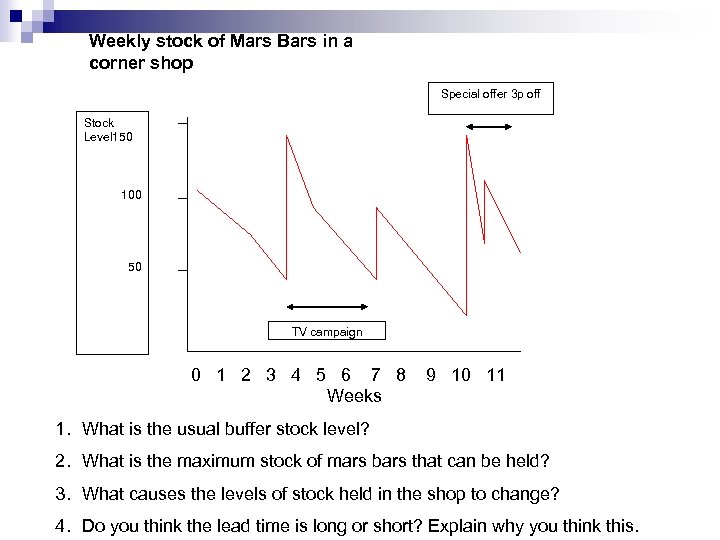 Weekly stock of Mars Bars in a corner shop

Special offer 3p off

Stock Level150

100

50

TV campaign

0 1 2 3 4 5 6 7 8 9 10 11
Weeks

1. What is the usual buffer stock level?
2. What is the maximum stock of mars bars that can be held?
3. What causes the levels of stock held in the shop to change?
4. Do you think the lead time is long or short? Explain why you think this.